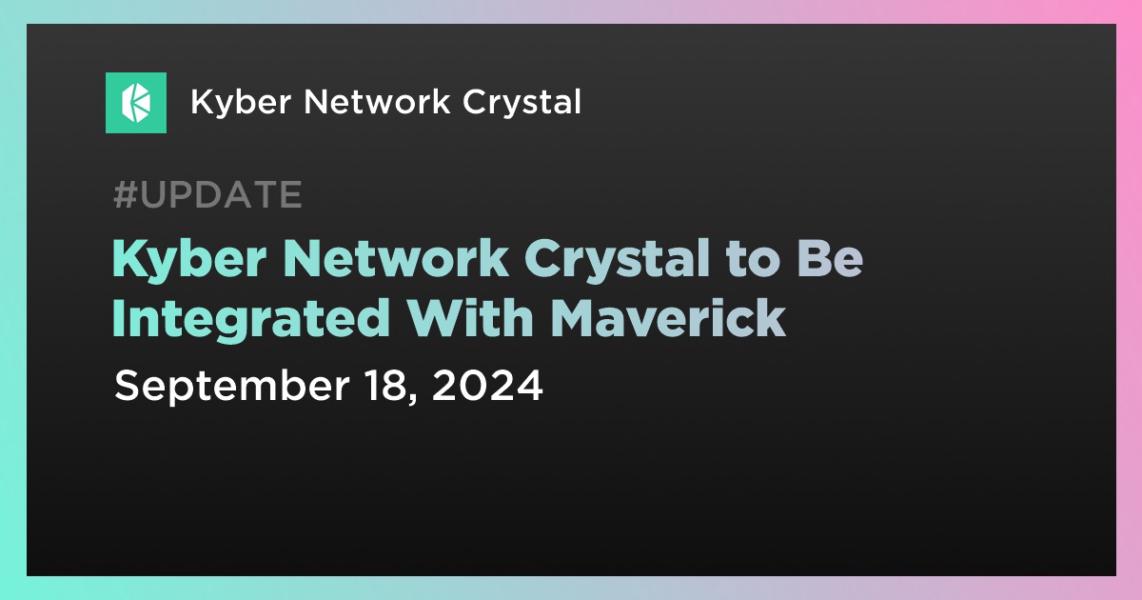 Kyber Network Crystal

#UPDATE

Kyber Network Crystal to Be Integrated With Maverick

September 18, 2024